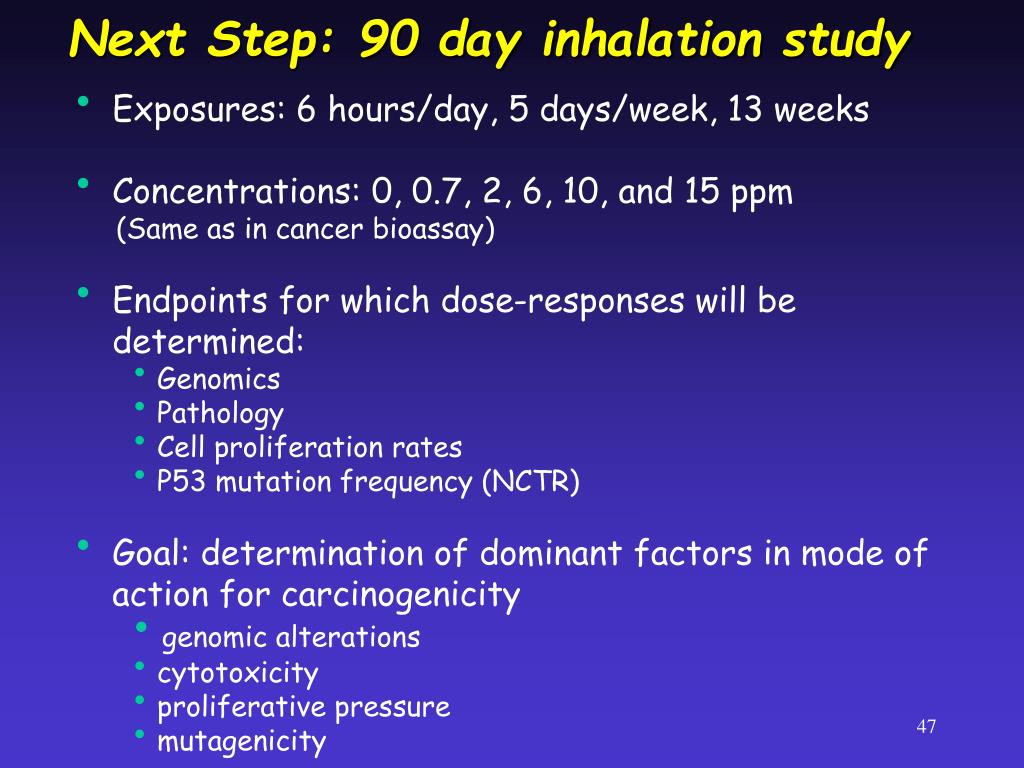 Next Step: 90 day inhalation study

• Exposures: 6 hours/day, 5 days/week, 13 weeks

• Concentrations: 0, 0.7, 2, 6, 10, and 15 ppm
(Same as in cancer bioassay)

• Endpoints for which dose-responses will be determined:
• Genomics
• Pathology
• Cell proliferation rates
• P53 mutation frequency (NCTR)

• Goal: determination of dominant factors in mode of action for carcinogenicity
• genomic alterations
• cytotoxicity
• proliferative pressure
• mutagenicity

47